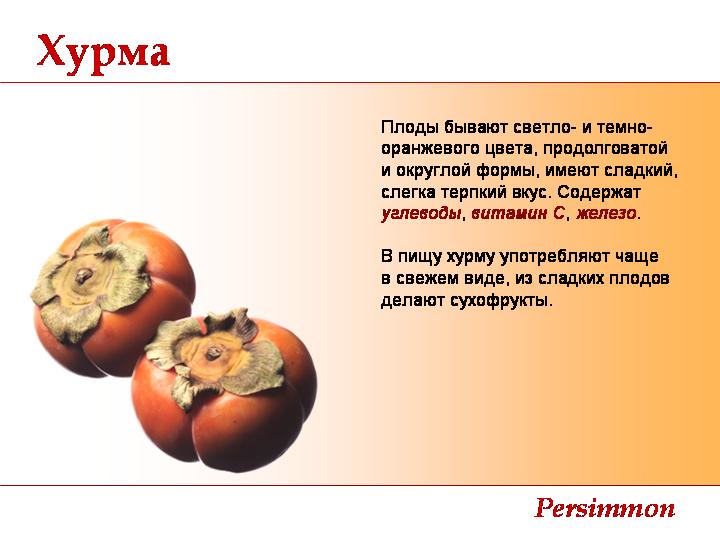 Хурма

Плоды бывают светло- и темно-оранжевого цвета, продолговатой и округлой формы, имеют сладкий, слегка терпкий вкус. Содержат углеводы, витамин С, железо.

В пищу хурму употребляют чаще в свежем виде, из сладких плодов делают сухофрукты.

Persimmon